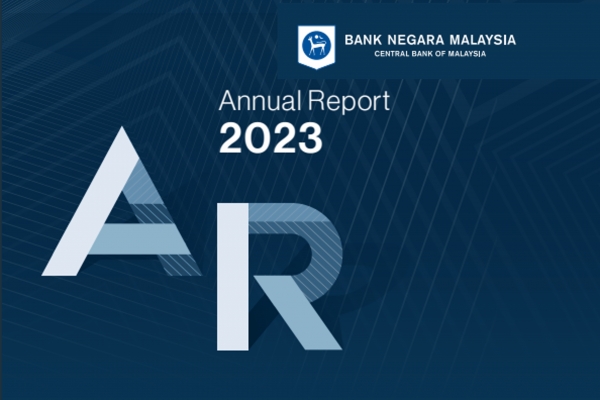 BANK NEGARA MALAYSIA
CENTRAL BANK OF MALAYSIA

Annual Report
2023

AR